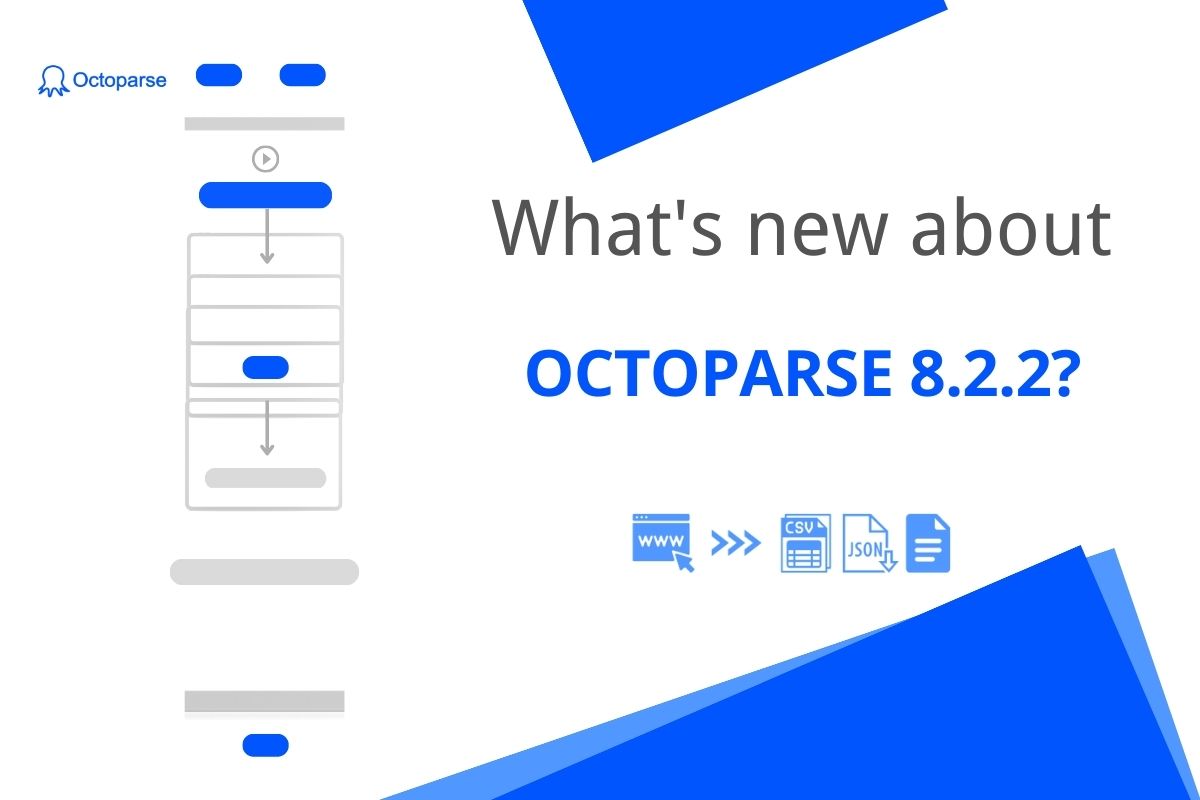 Octoparse

What's new about

OCTOPARSE 8.2.2?

WWW

CSV

JSON